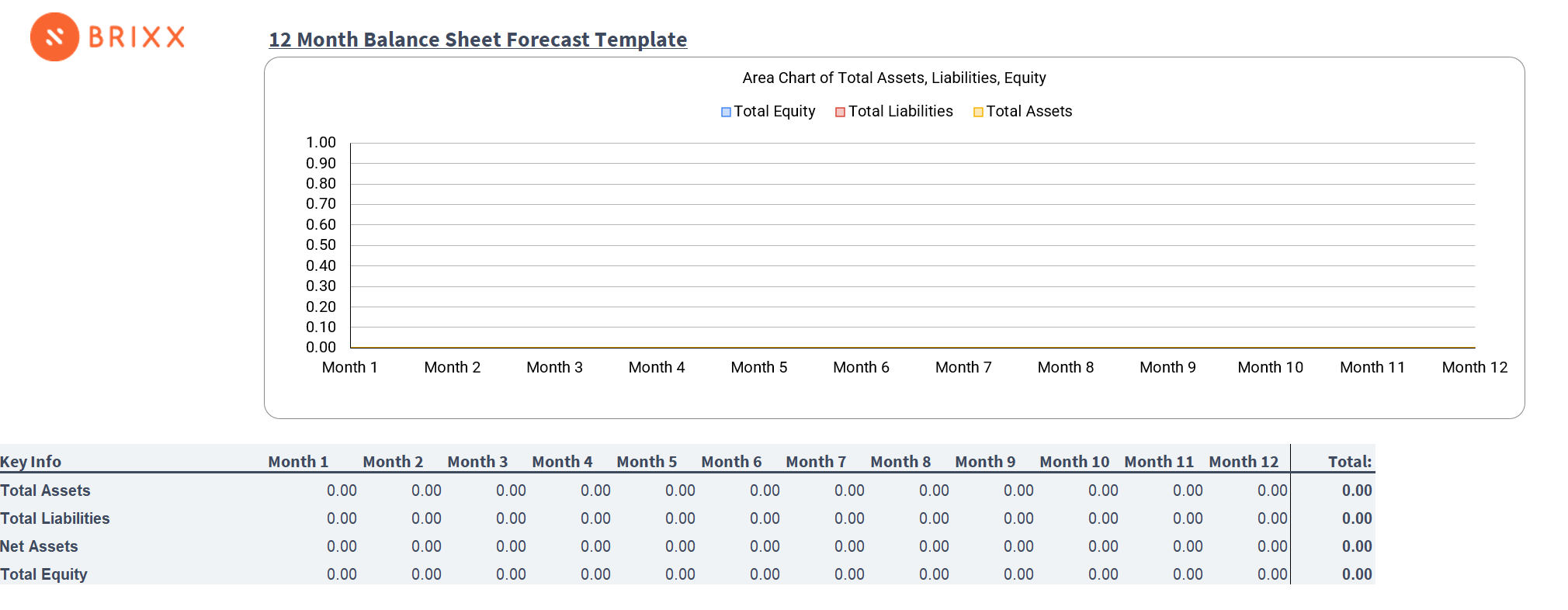 BRIXX

12 Month Balance Sheet Forecast Template

Area Chart of Total Assets, Liabilities, Equity

Total Equity Total Liabilities Total Assets

1.00
0.90
0.80
0.70
0.60
0.50
0.40
0.30
0.20
0.10
0.00

Month 1 Month 2 Month 3 Month 4 Month 5 Month 6 Month 7 Month 8 Month 9 Month 10 Month 11 Month 12

| Key Info | Month 1 | Month 2 | Month 3 | Month 4 | Month 5 | Month 6 | Month 7 | Month 8 | Month 9 | Month 10 | Month 11 | Month 12 | Total: |
|---|---|---|---|---|---|---|---|---|---|---|---|---|---|
| Total Assets | 0.00 | 0.00 | 0.00 | 0.00 | 0.00 | 0.00 | 0.00 | 0.00 | 0.00 | 0.00 | 0.00 | 0.00 | 0.00 |
| Total Liabilities | 0.00 | 0.00 | 0.00 | 0.00 | 0.00 | 0.00 | 0.00 | 0.00 | 0.00 | 0.00 | 0.00 | 0.00 | 0.00 |
| Net Assets | 0.00 | 0.00 | 0.00 | 0.00 | 0.00 | 0.00 | 0.00 | 0.00 | 0.00 | 0.00 | 0.00 | 0.00 | 0.00 |
| Total Equity | 0.00 | 0.00 | 0.00 | 0.00 | 0.00 | 0.00 | 0.00 | 0.00 | 0.00 | 0.00 | 0.00 | 0.00 | 0.00 |